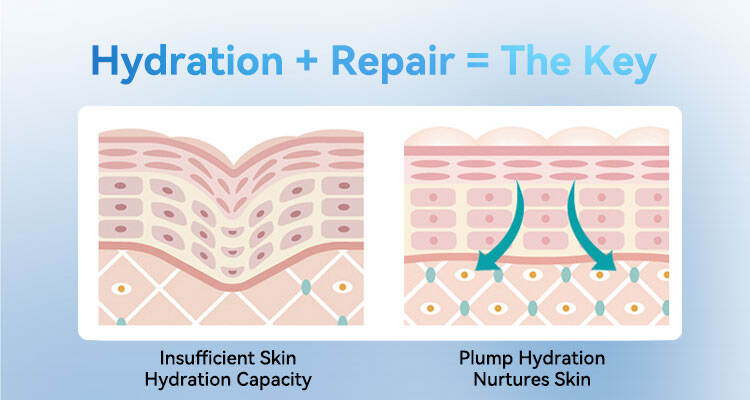 Hydration + Repair = The Key

Insufficient Skin Hydration Capacity

Plump Hydration Nurtures Skin